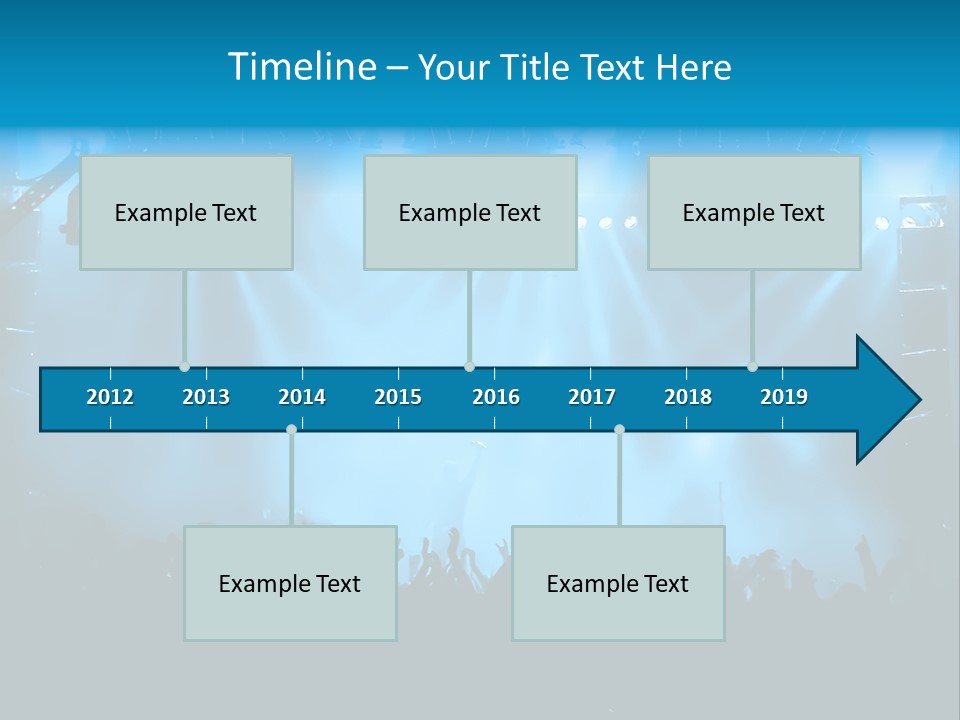 Timeline – Your Title Text Here

Example Text

Example Text

Example Text

2012 2013 2014 2015 2016 2017 2018 2019

Example Text

Example Text